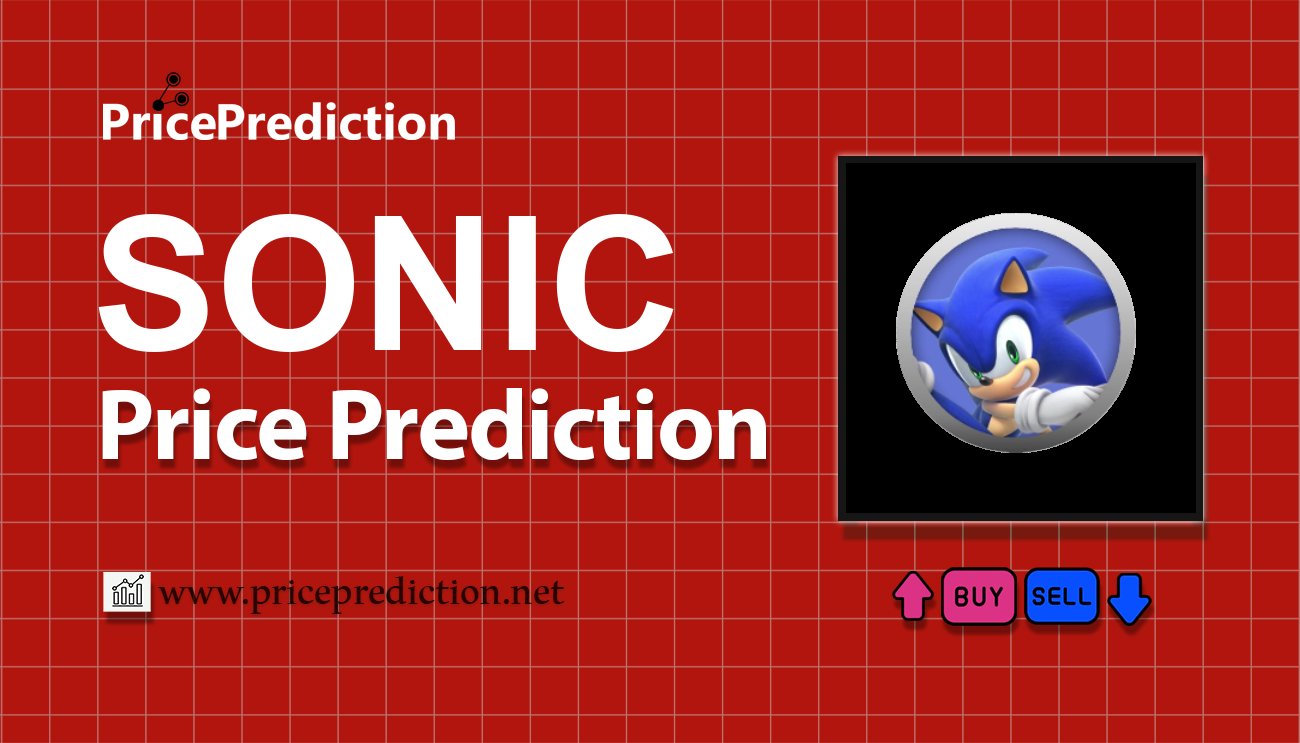 PricePrediction

SONIC
Price Prediction

www.priceprediction.net

BUY SELL